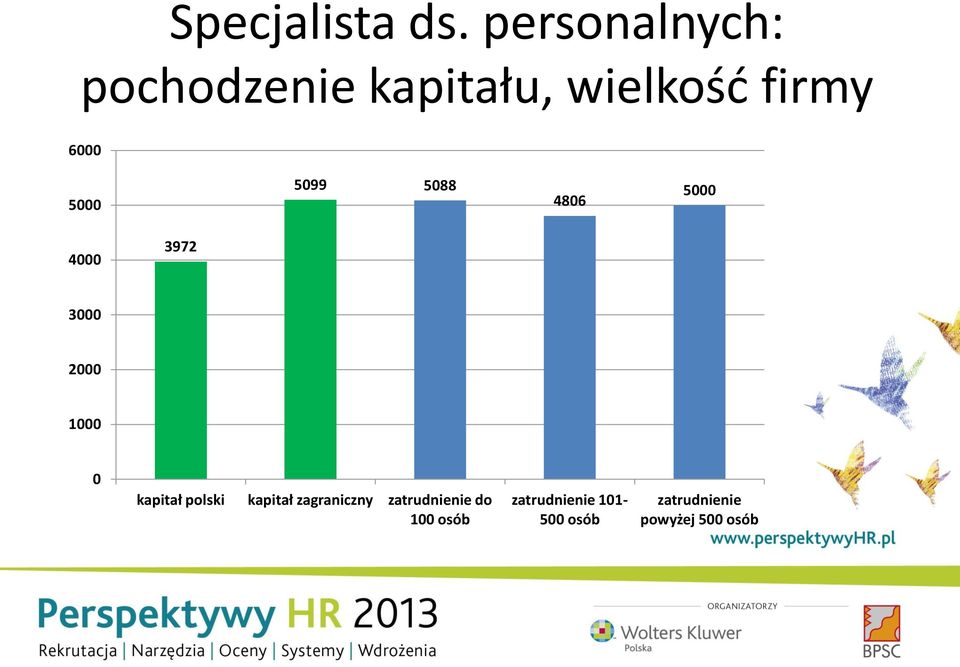 Specjalista ds. personalnych: pochodzenie kapitału, wielkość firmy

6000
5000
4000
3000
2000
1000
0

3972
5099
5088
4806
5000

kapitał polski
kapitał zagraniczny
zatrudnienie do 100 osób
zatrudnienie 101-500 osób
zatrudnienie powyżej 500 osób

www.perspektywyHR.pl

Perspektywy HR 2013
Rekrutacja | Narzędzia | Oceny | Systemy | Wdrożenia

ORGANIZATORZY
Wolters Kluwer
Polska
BPSC